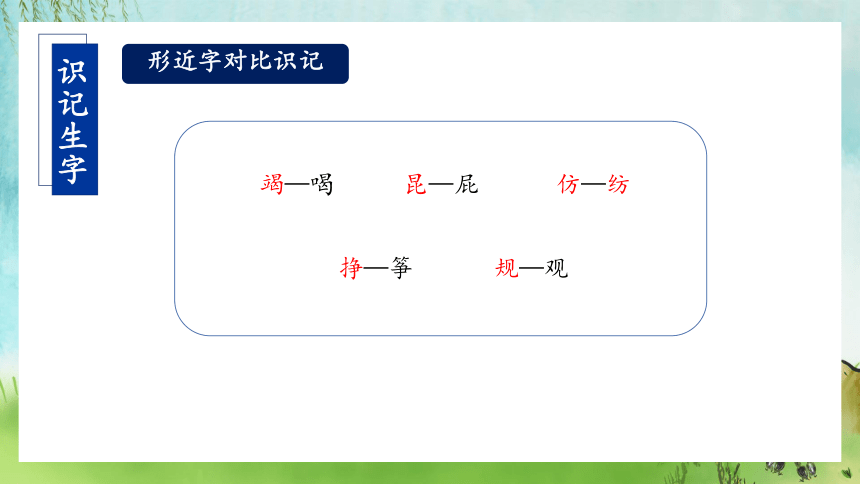 识记生字

形近字对比识记

竭—喝　昆—屁　仿—纺

挣—筝　规—观